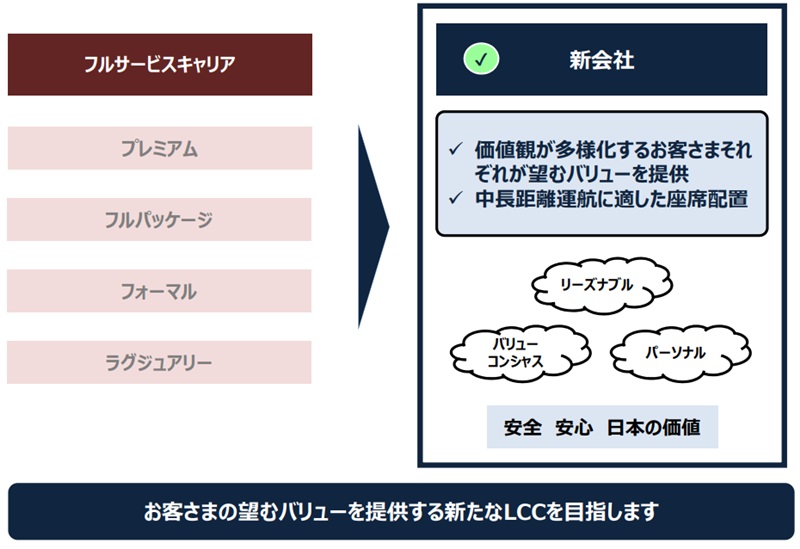 フルサービスキャリア

プレミアム

フルパッケージ

フォーマル

ラグジュアリー

✓ 新会社

✓ 価値観が多様化するお客さまそれぞれが望むバリューを提供
✓ 中長距離運航に適した座席配置

リーズナブル

バリューコンシャス

パーソナル

安全 安心 日本の価値

お客さまの望むバリューを提供する新たなLCCを目指します